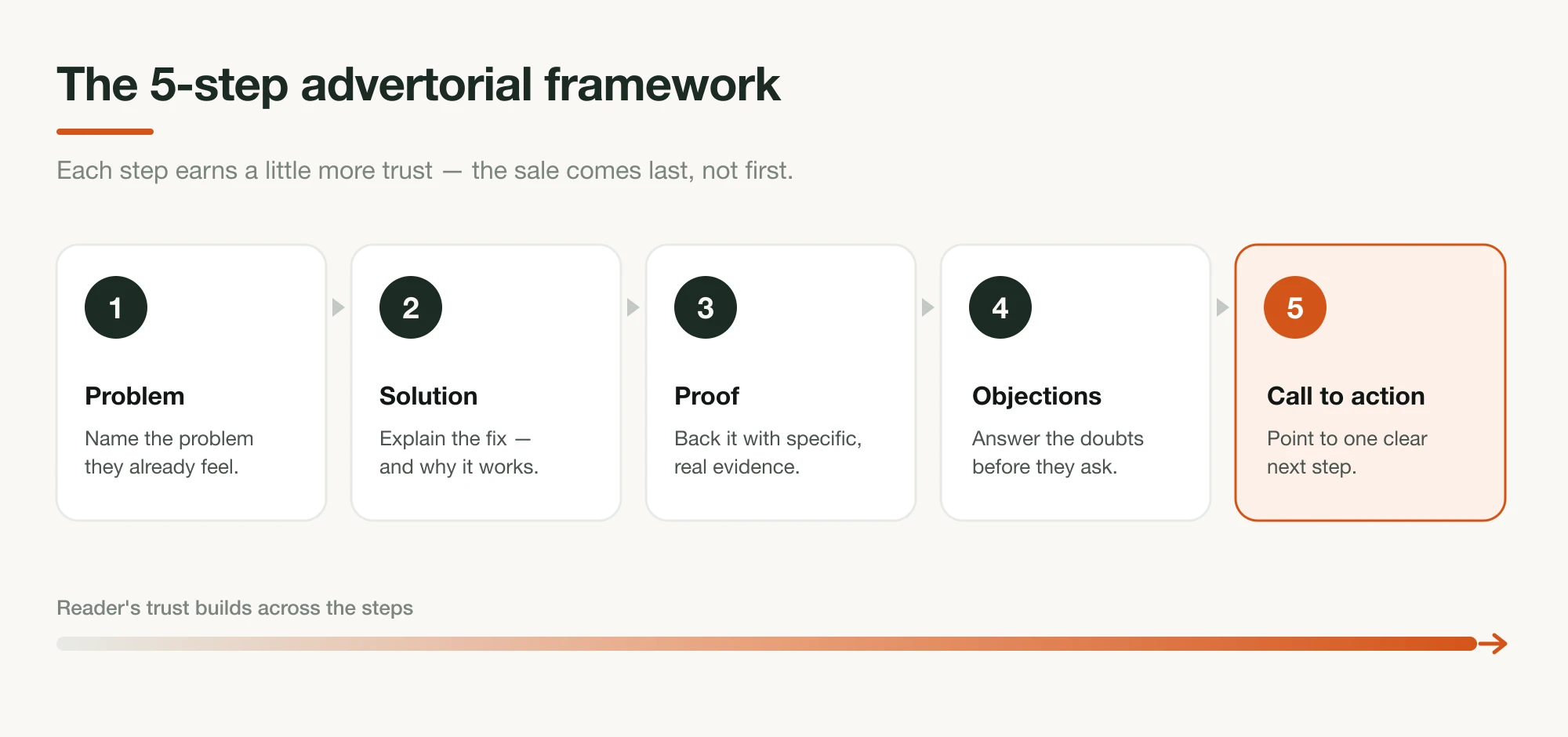 The 5-step advertorial framework

Each step earns a little more trust — the sale comes last, not first.

1

Problem

Name the problem they already feel.

2

Solution

Explain the fix — and why it works.

3

Proof

Back it with specific, real evidence.

4

Objections

Answer the doubts before they ask.

5

Call to action

Point to one clear next step.

Reader's trust builds across the steps